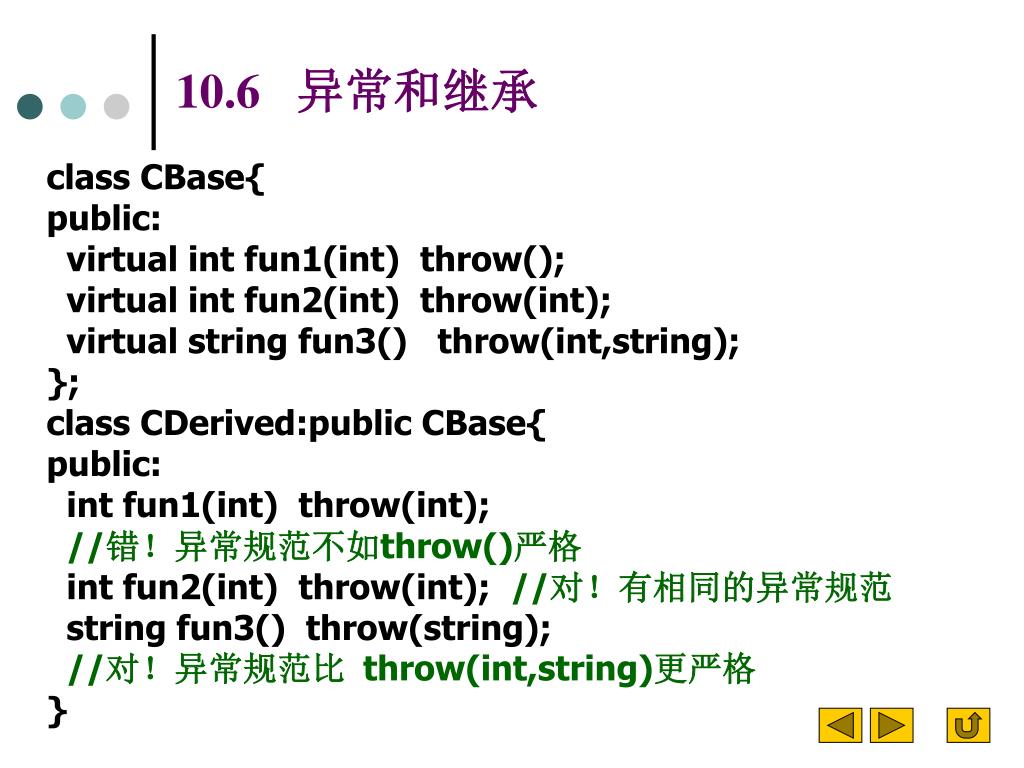 10.6 异常和继承

class CBase{
public:
 virtual int fun1(int) throw();
 virtual int fun2(int) throw(int);
 virtual string fun3() throw(int,string);
};
class CDerived:public CBase{
public:
 int fun1(int) throw(int);
 //错！异常规范不如throw()严格
 int fun2(int) throw(int); //对！有相同的异常规范
 string fun3() throw(string);
 //对！异常规范比 throw(int,string)更严格
}